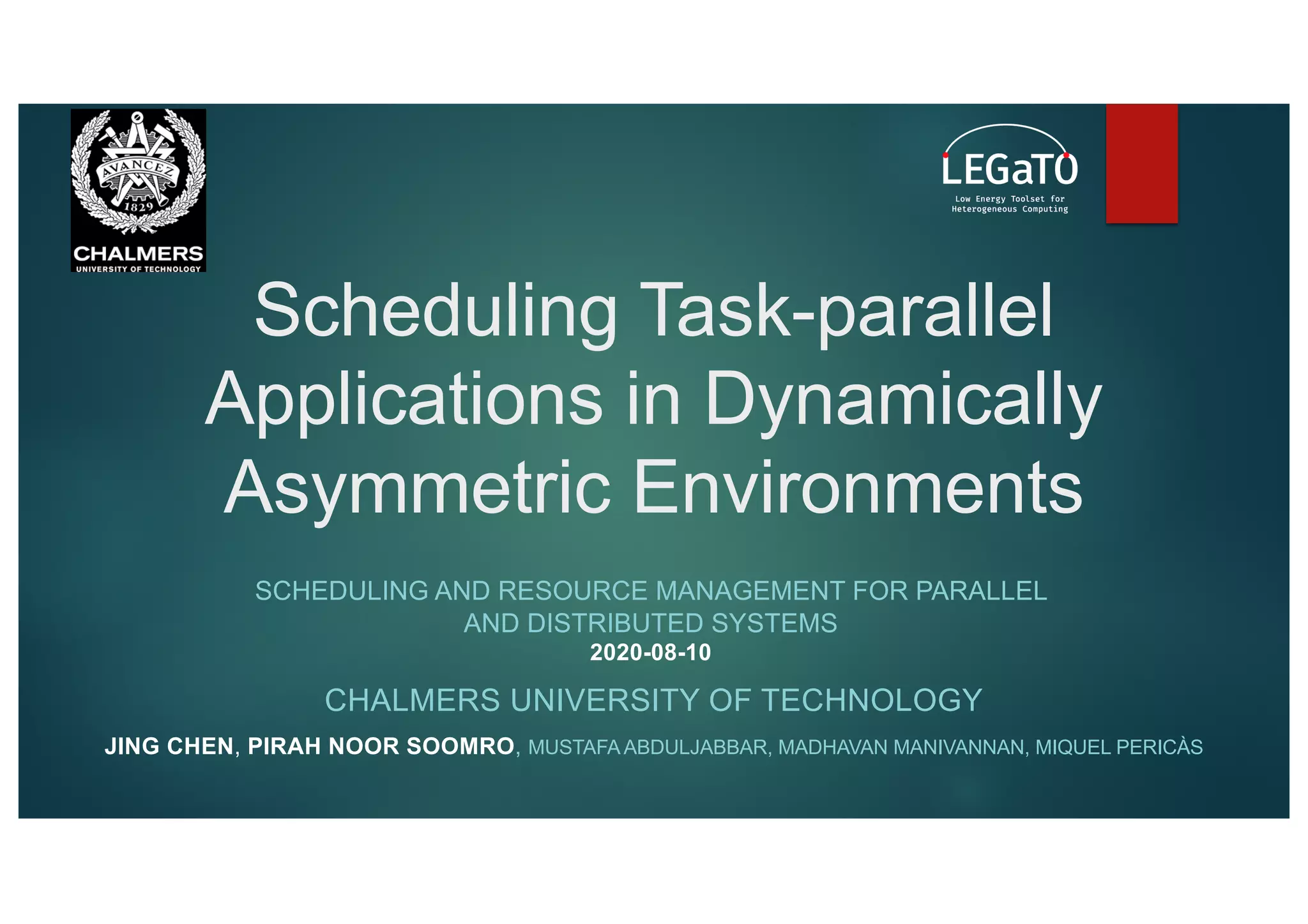 AVANCEZ
1829
CHALMERS
UNIVERSITY OF TECHNOLOGY

LEGaTO
Low Energy Toolset for Heterogeneous Computing

Scheduling Task-parallel Applications in Dynamically Asymmetric Environments

SCHEDULING AND RESOURCE MANAGEMENT FOR PARALLEL AND DISTRIBUTED SYSTEMS
2020-08-10

CHALMERS UNIVERSITY OF TECHNOLOGY

JING CHEN, PIRAH NOOR SOOMRO, MUSTAFA ABDULJABBAR, MADHAVAN MANIVANNAN, MIQUEL PERICÀS